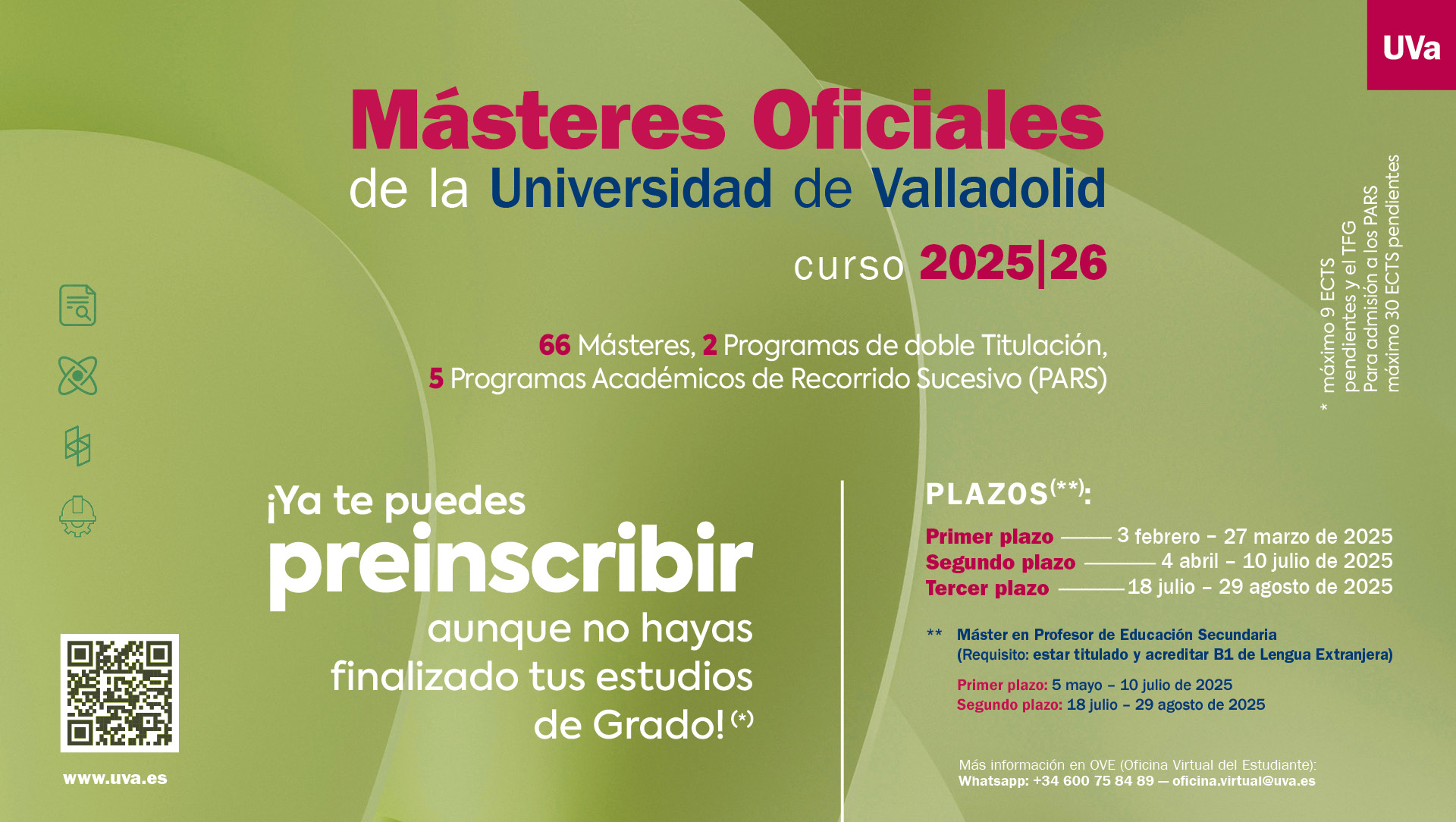 UVa

Másteres Oficiales
de la Universidad de Valladolid

curso 2025|26

66 Másteres, 2 Programas de doble Titulación,
5 Programas Académicos de Recorrido Sucesivo (PARS)

* máximo 9 ECTS pendientes y el TFG
Para admisión a los PARS máximo 30 ECTS pendientes

¡Ya te puedes
preinscribir
aunque no hayas finalizado tus estudios de Grado! (*)

PLAZOS(**):

Primer plazo —— 3 febrero – 27 marzo de 2025
Segundo plazo —— 4 abril – 10 julio de 2025
Tercer plazo —— 18 julio – 29 agosto de 2025

** Máster en Profesor de Educación Secundaria
(Requisito: estar titulado y acreditar B1 de Lengua Extranjera)

Primer plazo: 5 mayo – 10 julio de 2025
Segundo plazo: 18 julio – 29 agosto de 2025

Más información en OVE (Oficina Virtual del Estudiante):
Whatsapp: +34 600 75 84 89 — oficina.virtual@uva.es

www.uva.es